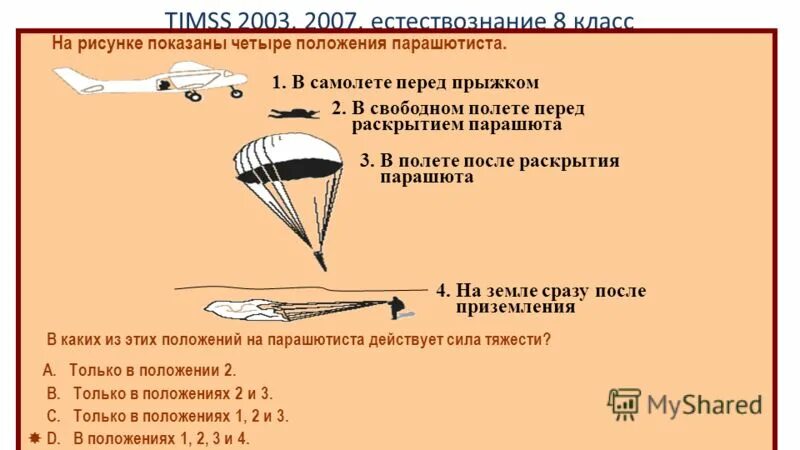 TIMSS 2003, 2007, естествознание 8 класс

На рисунке показаны четыре положения парашютиста.

1. В самолете перед прыжком

2. В свободном полете перед раскрытием парашюта

3. В полете после раскрытия парашюта

4. На земле сразу после приземления

В каких из этих положений на парашютиста действует сила тяжести?

A. Только в положении 2.

B. Только в положениях 2 и 3.

C. Только в положениях 1, 2 и 3.

D. В положениях 1, 2, 3 и 4.

MyShared